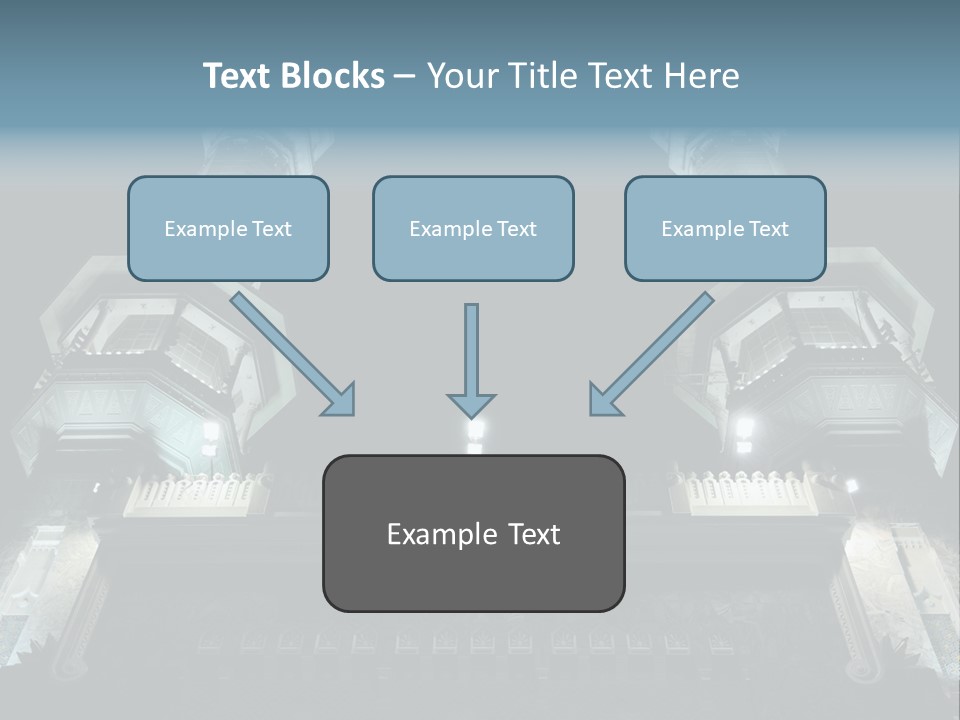 Text Blocks – Your Title Text Here

Example Text

Example Text

Example Text

Example Text